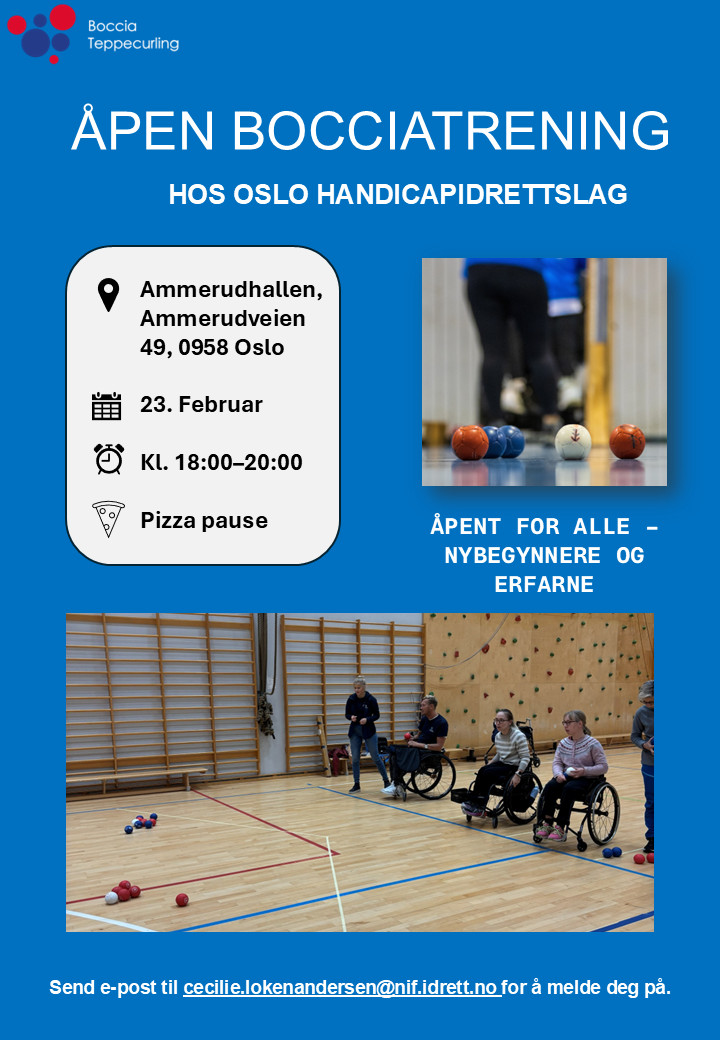 Boccia
Teppecurling

ÅPEN BOCCIATRENING

HOS OSLO HANDICAPIDRETTSLAG

Ammerudhallen, Ammerudveien 49, 0958 Oslo

23. Februar

Kl. 18:00–20:00

Pizza pause

ÅPENT FOR ALLE – NYBEGYNNERE OG ERFARNE

Send e-post til cecilie.lokenandersen@nif.idrett.no for å melde deg på.